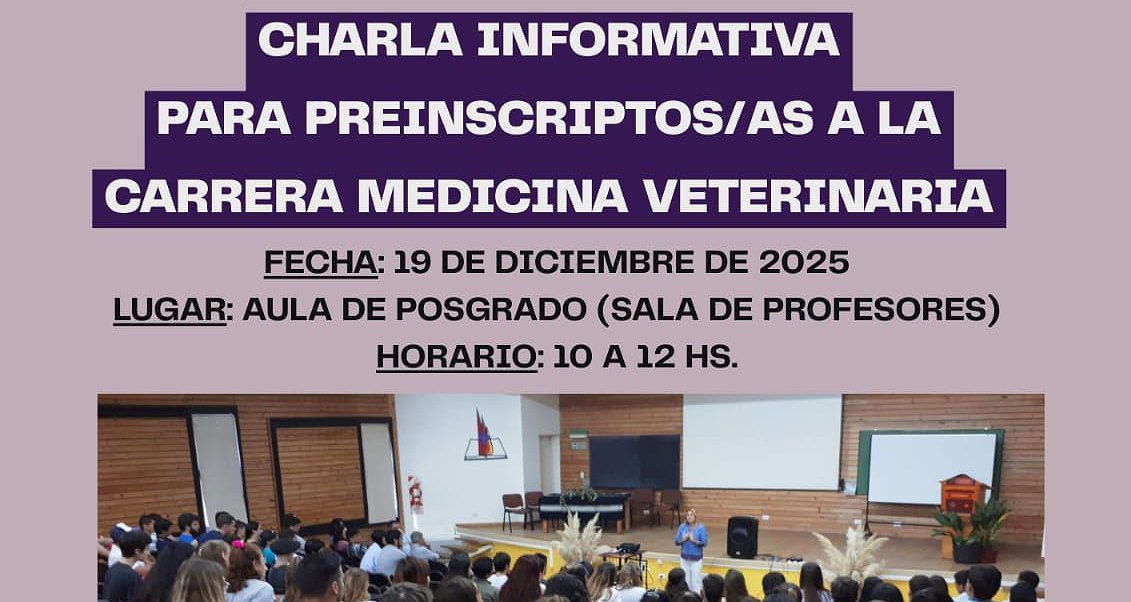 CHARLA INFORMATIVA
PARA PREINSCRIPTOS/AS A LA
CARRERA MEDICINA VETERINARIA

FECHA: 19 DE DICIEMBRE DE 2025
LUGAR: AULA DE POSGRADO (SALA DE PROFESORES)
HORARIO: 10 A 12 HS.